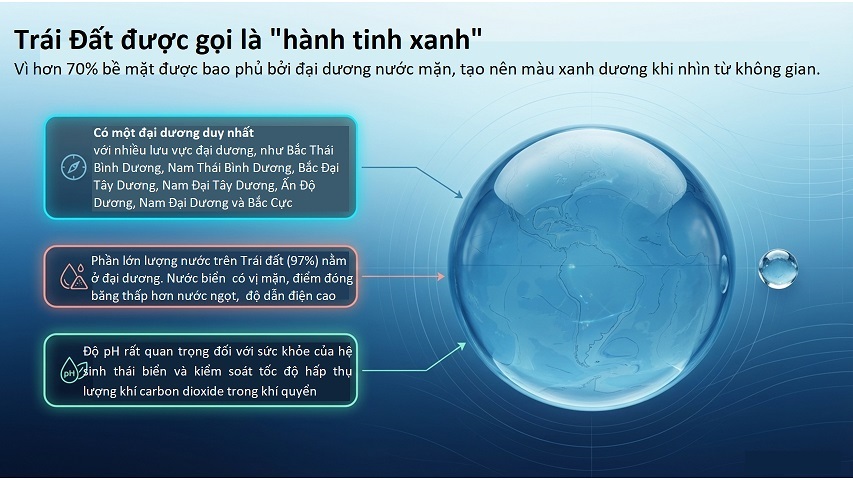 Trái Đất được gọi là "hành tinh xanh"

Vì hơn 70% bề mặt được bao phủ bởi đại dương nước mặn, tạo nên màu xanh dương khi nhìn từ không gian.

Có một đại dương duy nhất
với nhiều lưu vực đại dương, như Bắc Thái Bình Dương, Nam Thái Bình Dương, Bắc Đại Tây Dương, Nam Đại Tây Dương, Ấn Độ Dương, Nam Đại Dương và Bắc Cực

Phần lớn lượng nước trên Trái đất (97%) nằm ở đại dương. Nước biển có vị mặn, điểm đóng băng thấp hơn nước ngọt, độ dẫn điện cao

pH

Độ pH rất quan trọng đối với sức khỏe của hệ sinh thái biển và kiểm soát tốc độ hấp thụ lượng khí carbon dioxide trong khí quyển